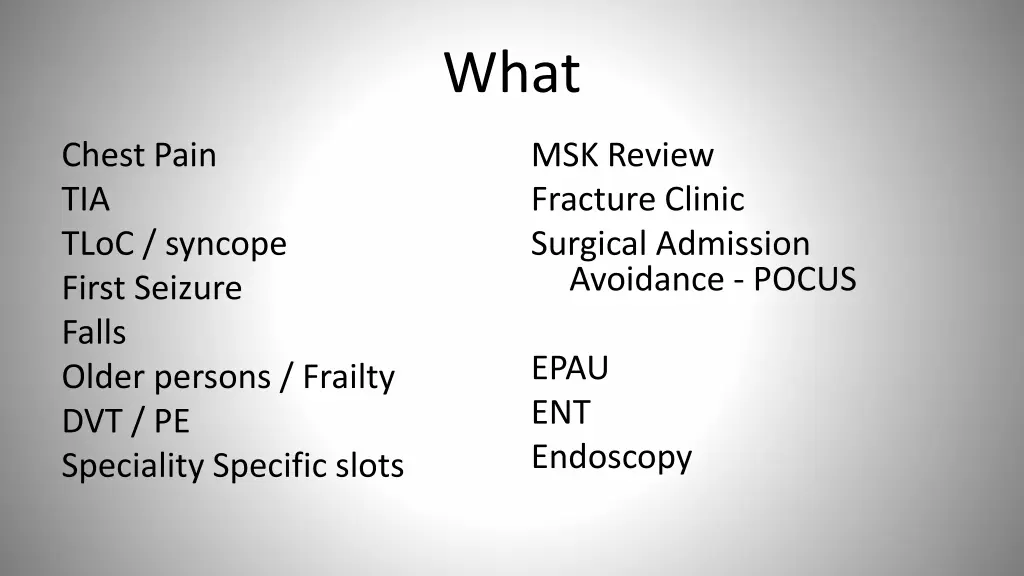 What

Chest Pain
TIA
TLoC / syncope
First Seizure
Falls
Older persons / Frailty
DVT / PE
Speciality Specific slots

MSK Review
Fracture Clinic
Surgical Admission Avoidance - POCUS

EPAU
ENT
Endoscopy